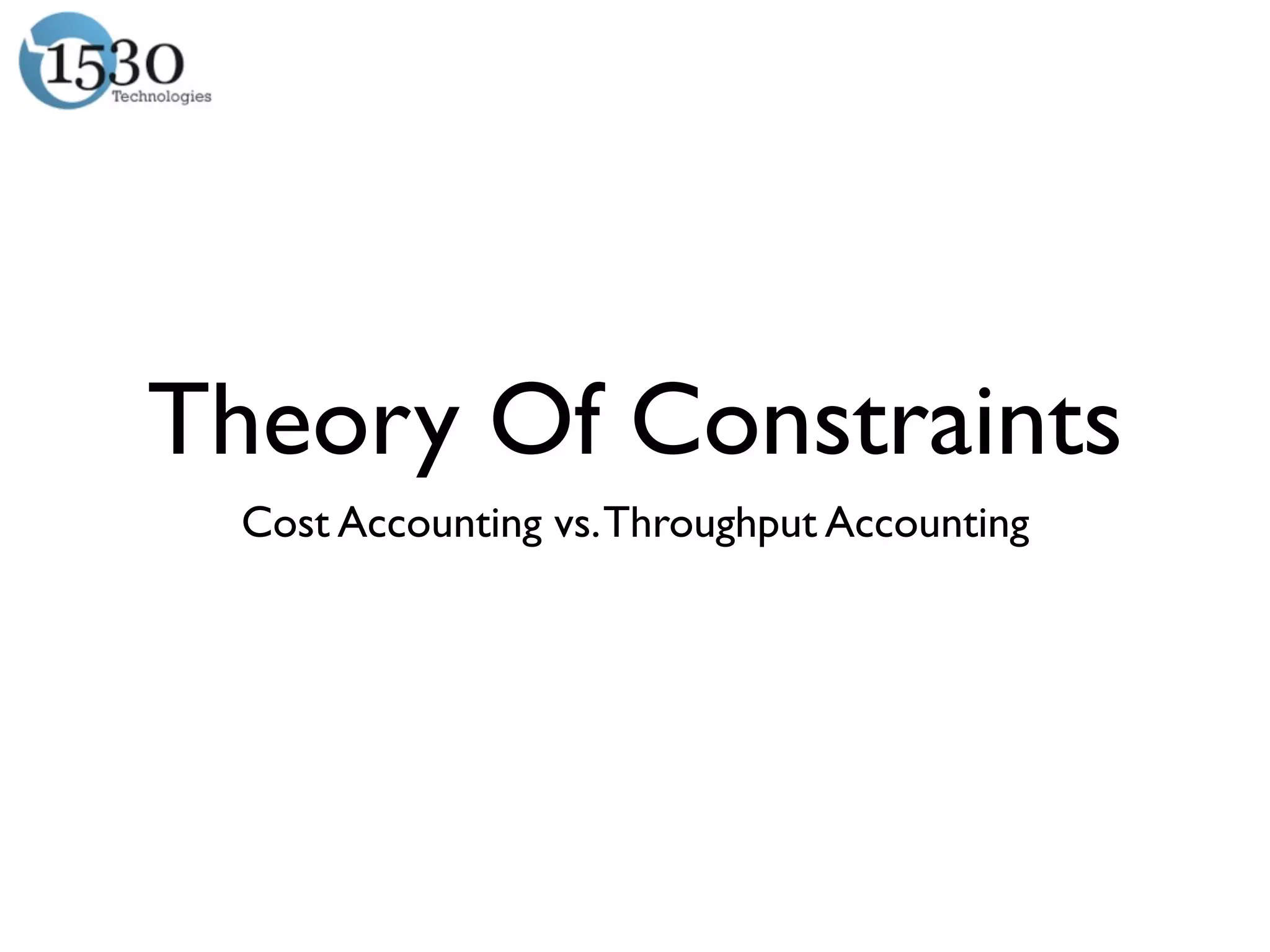 1530
Technologies

Theory Of Constraints

Cost Accounting vs. Throughput Accounting